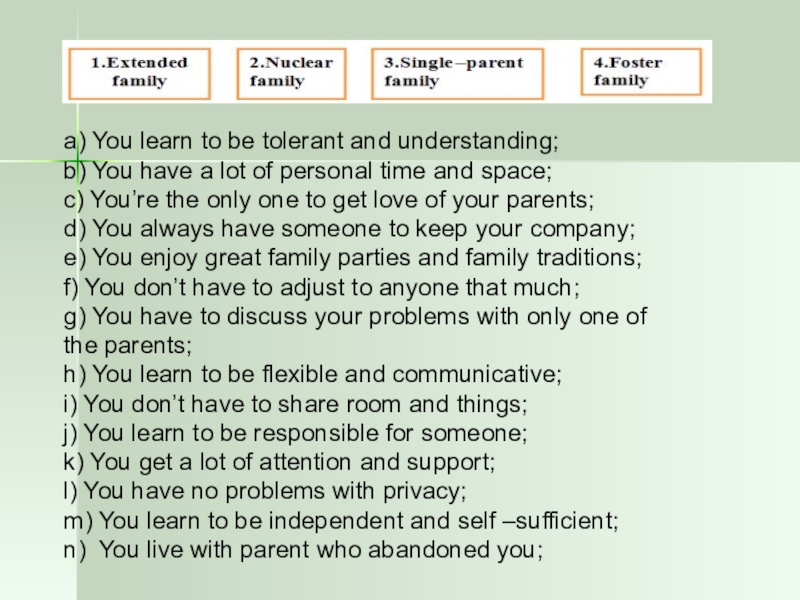 1.Extended family

2.Nuclear family

3.Single –parent family

4.Foster family

a) You learn to be tolerant and understanding;
b) You have a lot of personal time and space;
c) You’re the only one to get love of your parents;
d) You always have someone to keep your company;
e) You enjoy great family parties and family traditions;
f) You don’t have to adjust to anyone that much;
g) You have to discuss your problems with only one of the parents;
h) You learn to be flexible and communicative;
i) You don’t have to share room and things;
j) You learn to be responsible for someone;
k) You get a lot of attention and support;
l) You have no problems with privacy;
m) You learn to be independent and self –sufficient;
n) You live with parent who abandoned you;